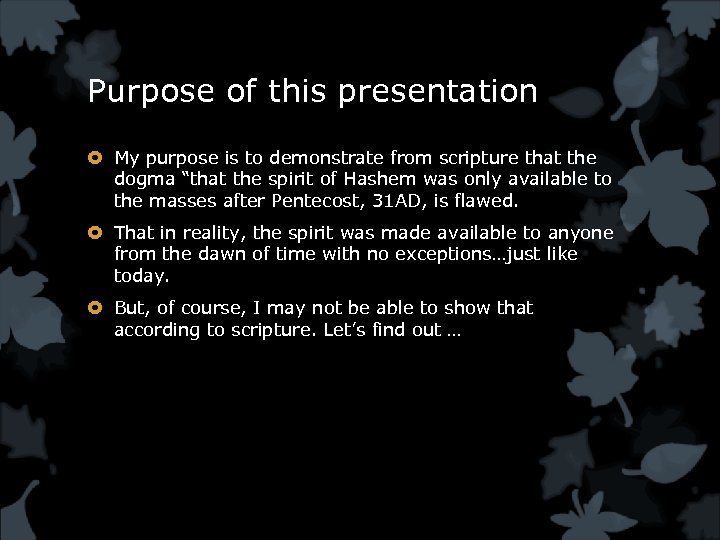 Purpose of this presentation

My purpose is to demonstrate from scripture that the dogma “that the spirit of Hashem was only available to the masses after Pentecost, 31AD, is flawed.

That in reality, the spirit was made available to anyone from the dawn of time with no exceptions…just like today.

But, of course, I may not be able to show that according to scripture. Let’s find out …